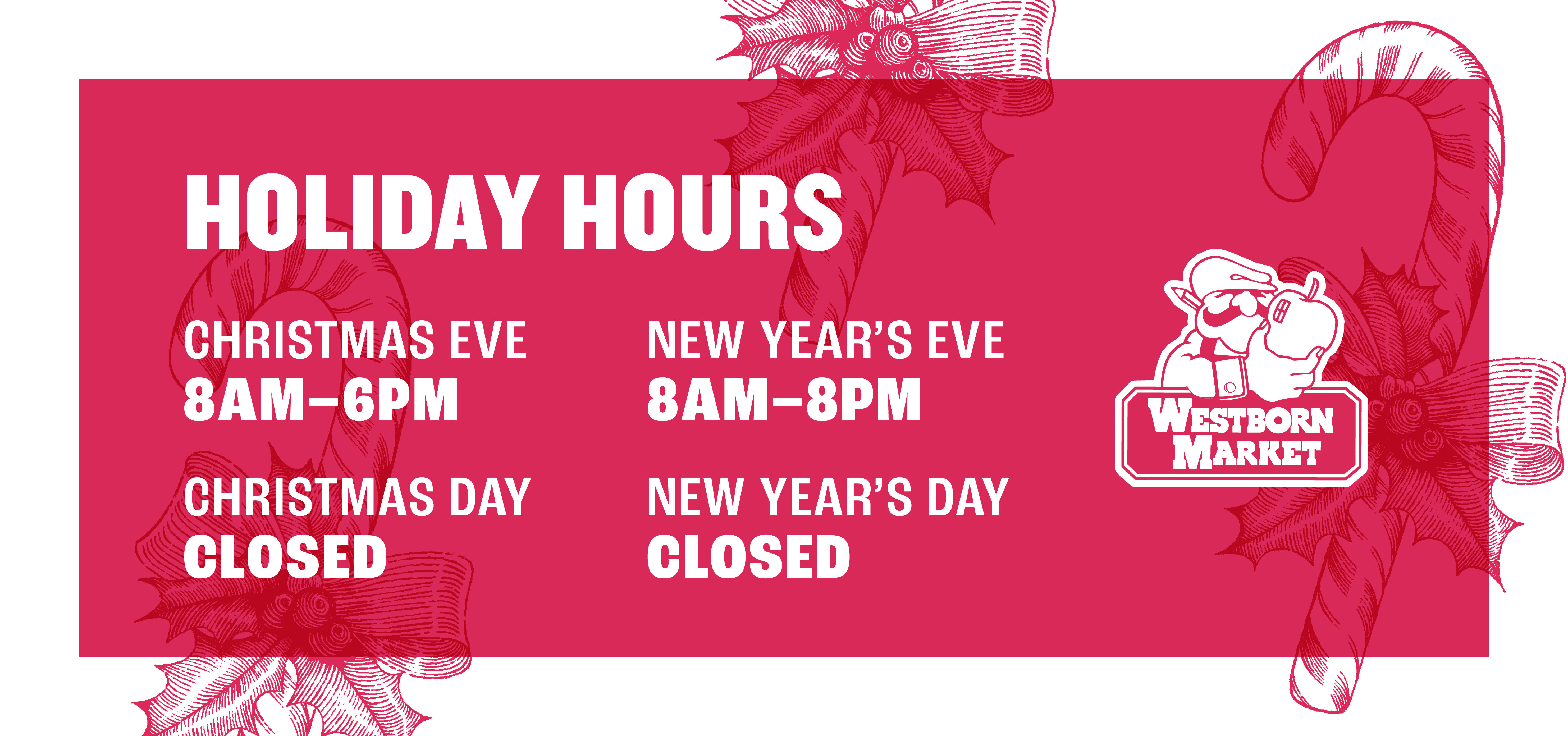 HOLIDAY HOURS

CHRISTMAS EVE
8AM–6PM

CHRISTMAS DAY
CLOSED

NEW YEAR'S EVE
8AM–8PM

NEW YEAR'S DAY
CLOSED

WESTBORN MARKET